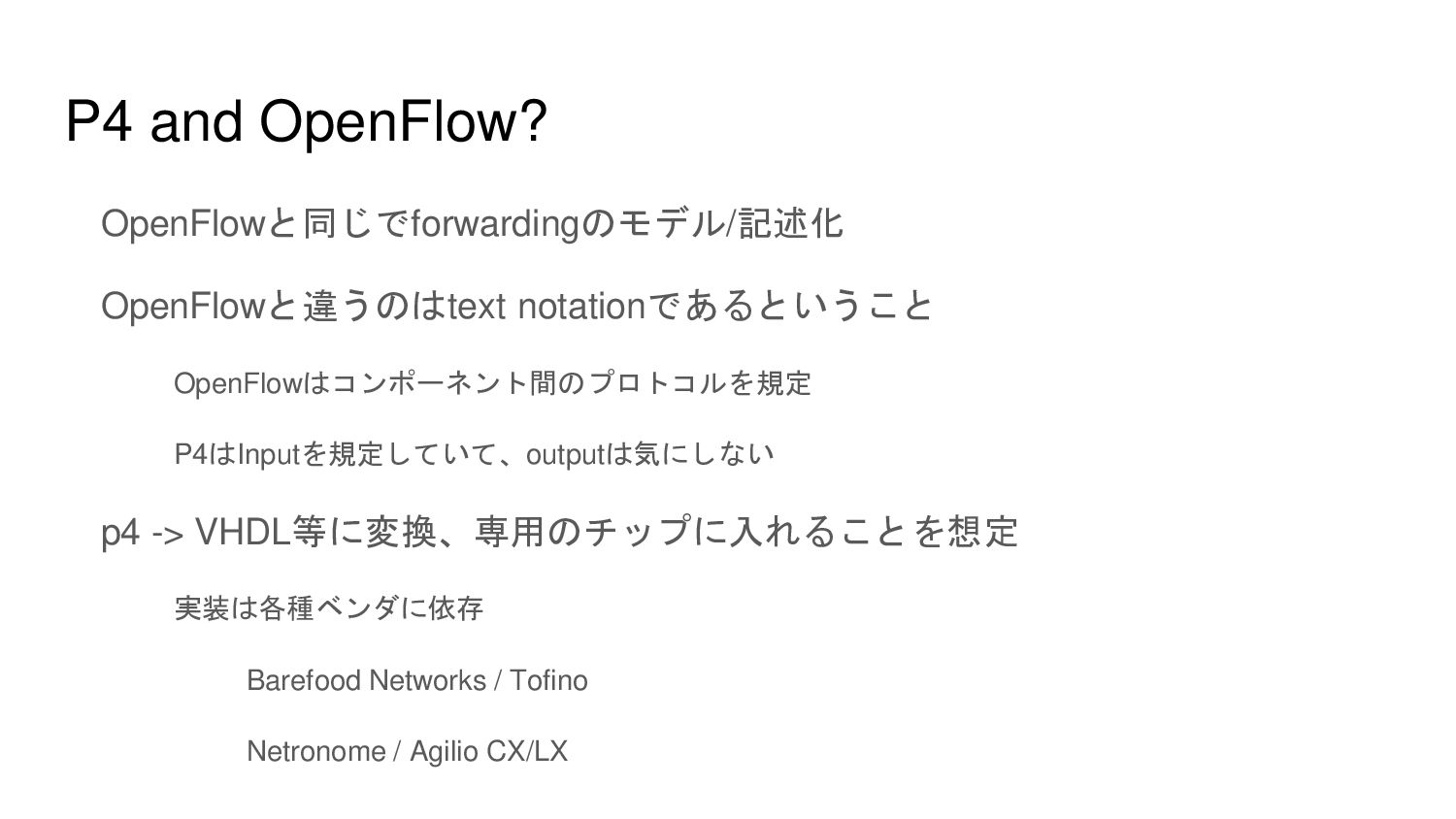 P4 and OpenFlow?

OpenFlowと同じでforwardingのモデル/記述化

OpenFlowと違うのはtext notationであるということ

OpenFlowはコンポーネント間のプロトコルを規定

P4はInputを規定していて、outputは気にしない

p4 -> VHDL等に変換、専用のチップに入れることを想定

実装は各種ベンダに依存

Barefood Networks / Tofino

Netronome / Agilio CX/LX